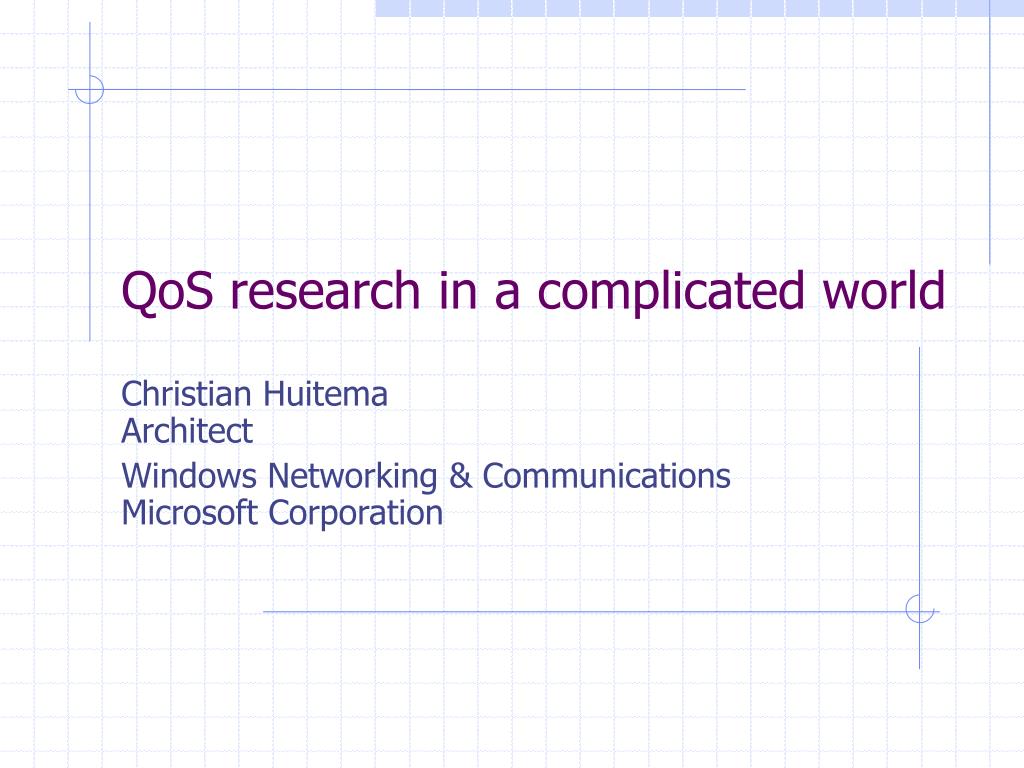 QoS research in a complicated world

Christian Huitema
Architect

Windows Networking & Communications
Microsoft Corporation